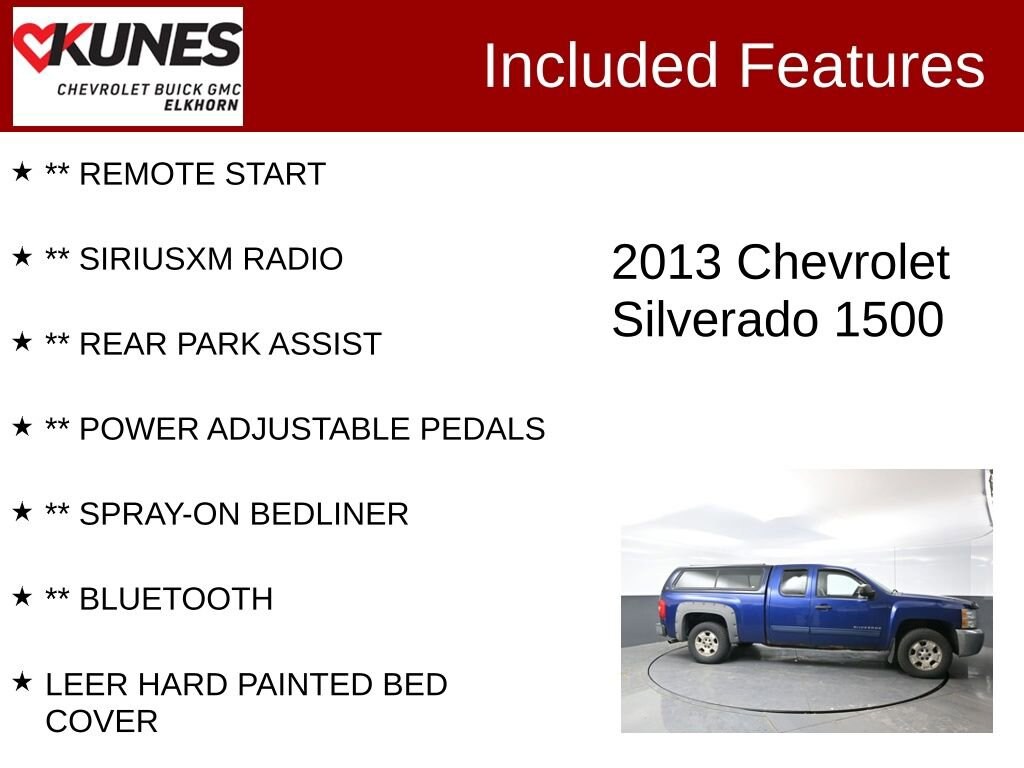 KUNES
CHEVROLET BUICK GMC
ELKHORN

Included Features

★ ** REMOTE START

★ ** SIRIUSXM RADIO

★ ** REAR PARK ASSIST

★ ** POWER ADJUSTABLE PEDALS

★ ** SPRAY-ON BEDLINER

★ ** BLUETOOTH

★ LEER HARD PAINTED BED COVER

2013 Chevrolet Silverado 1500